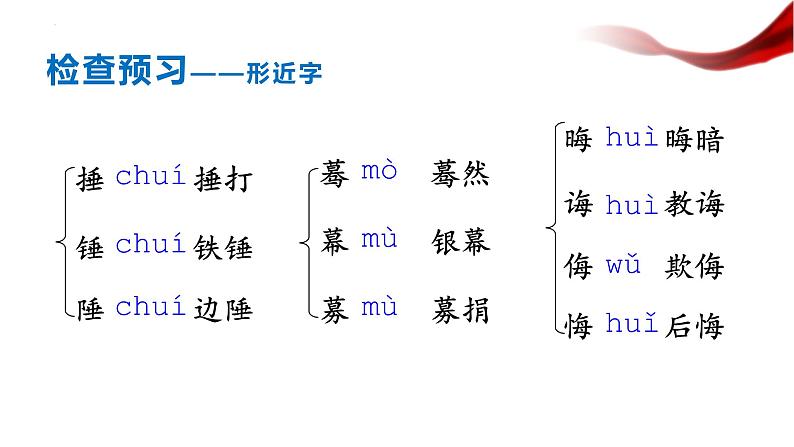 检查预习——形近字

捶 chuí 捶打
锤 chuí 铁锤
陲 chuí 边陲

蓦 mò 蓦然
幕 mù 银幕
募 mù 募捐

晦 huì 晦暗
诲 huì 教诲
侮 wǔ 欺侮
悔 huǐ 后悔